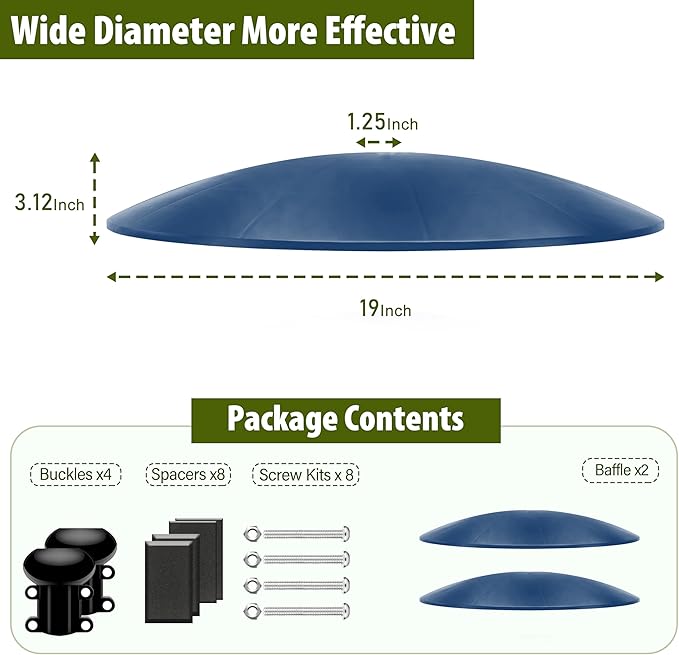 Wide Diameter More Effective

1.25Inch

3.12Inch

19Inch

Package Contents

Buckles x4

Spacers x8

Screw Kits x 8

Baffle x2